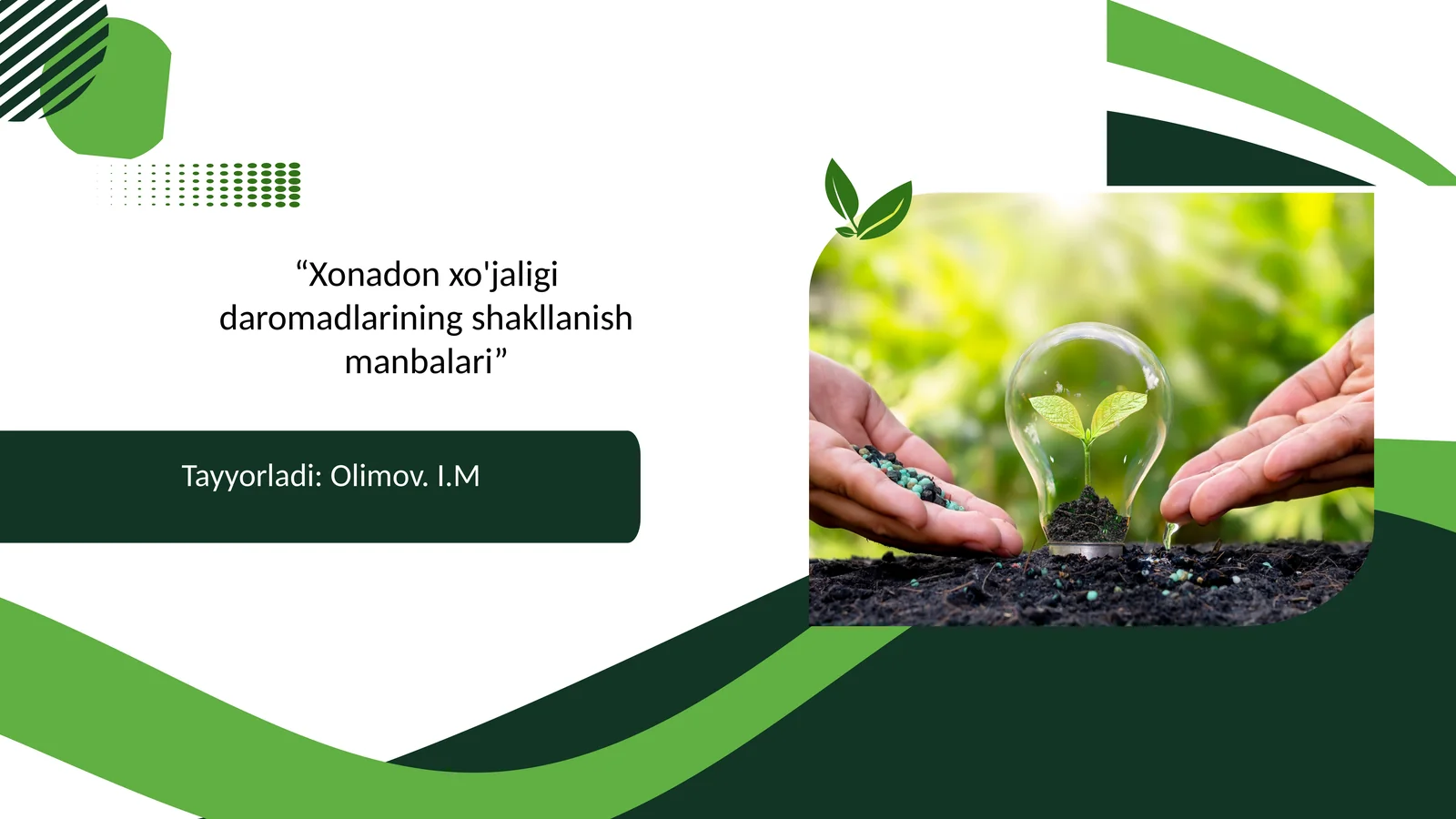 “Xonadon xo'jaligi daromadlarining shakllanish manbalari”

Tayyorladi: Olimov. I.M